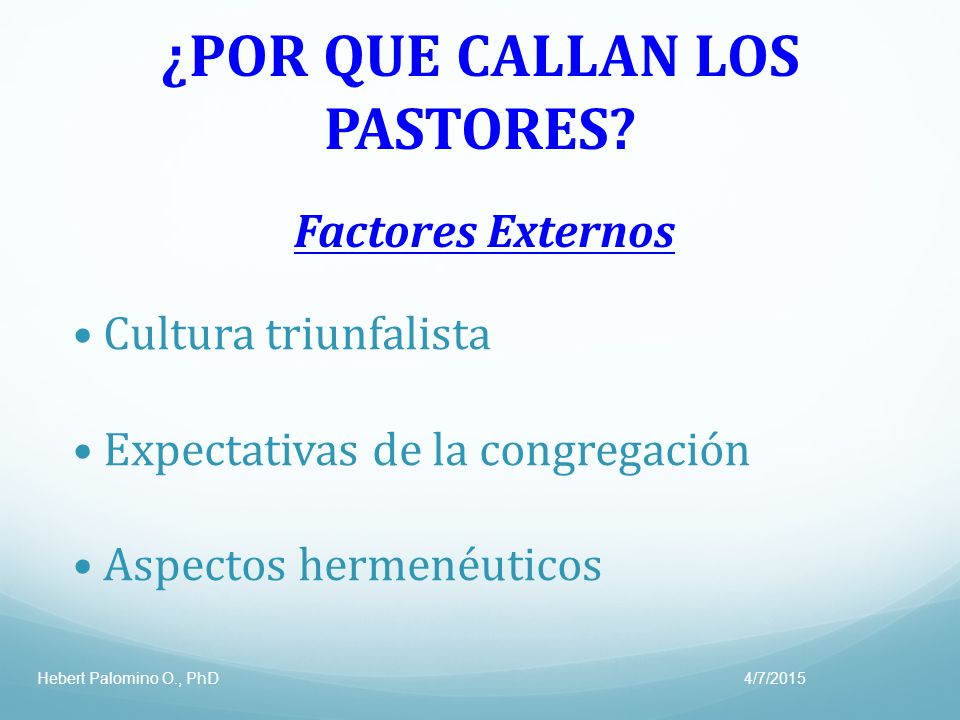 ¿POR QUE CALLAN LOS PASTORES?

Factores Externos

• Cultura triunfalista

• Expectativas de la congregación

• Aspectos hermenéuticos

Hebert Palomino O., PhD

4/7/2015